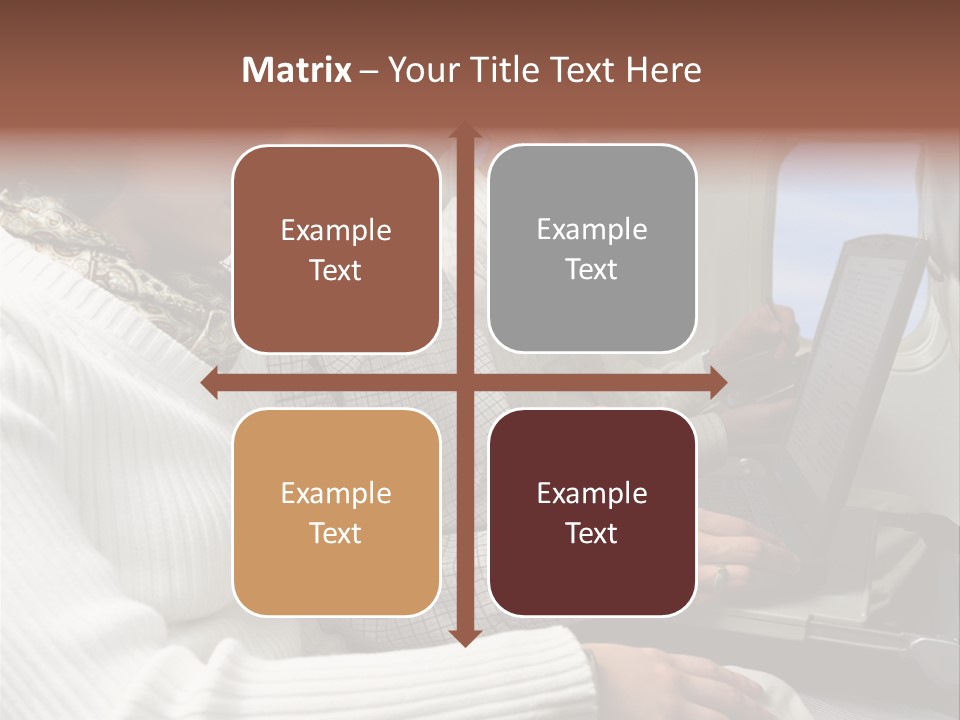 Matrix – Your Title Text Here

Example Text

Example Text

Example Text

Example Text